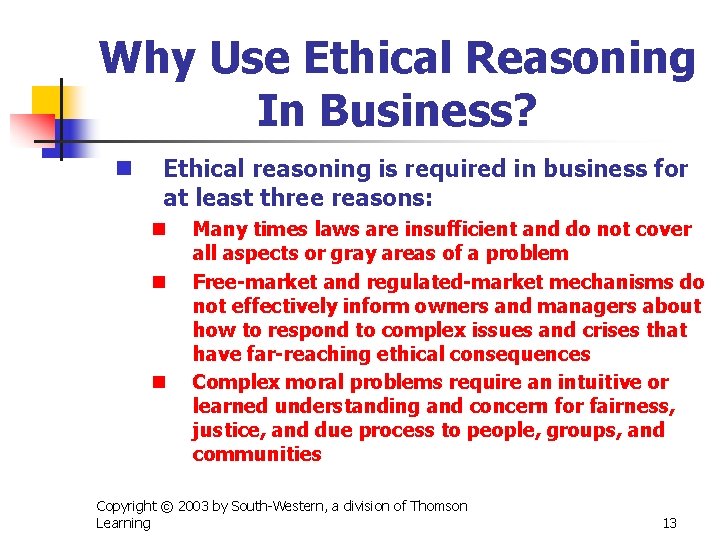 Why Use Ethical Reasoning In Business?

Ethical reasoning is required in business for at least three reasons:

Many times laws are insufficient and do not cover all aspects or gray areas of a problem

Free-market and regulated-market mechanisms do not effectively inform owners and managers about how to respond to complex issues and crises that have far-reaching ethical consequences

Complex moral problems require an intuitive or learned understanding and concern for fairness, justice, and due process to people, groups, and communities

Copyright © 2003 by South-Western, a division of Thomson Learning

13